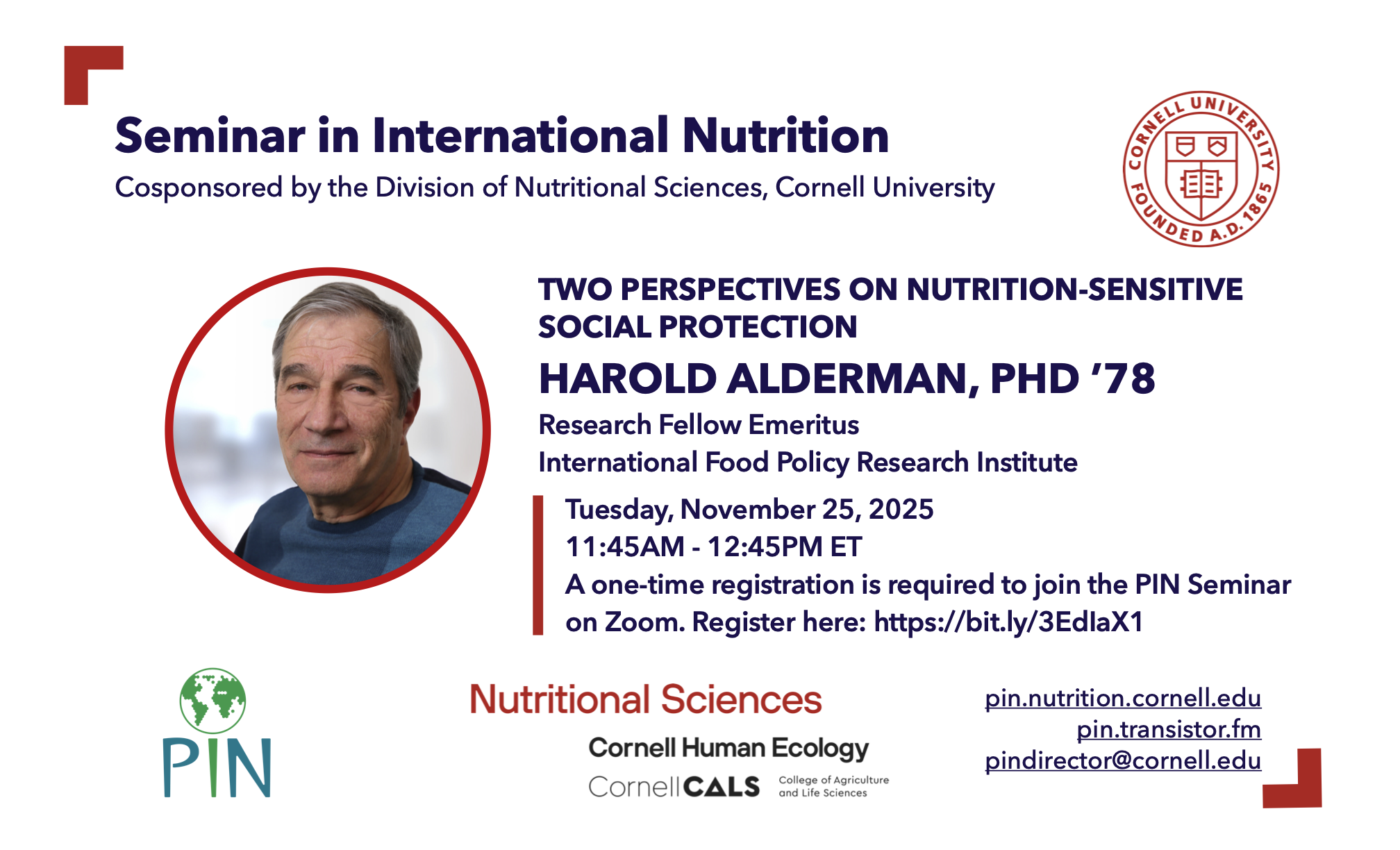 Seminar in International Nutrition
Cosponsored by the Division of Nutritional Sciences, Cornell University

CORNELL UNIVERSITY FOUNDED A.D. 1865

TWO PERSPECTIVES ON NUTRITION-SENSITIVE SOCIAL PROTECTION

HAROLD ALDERMAN, PHD '78

Research Fellow Emeritus
International Food Policy Research Institute

Tuesday, November 25, 2025
11:45AM - 12:45PM ET
A one-time registration is required to join the PIN Seminar on Zoom. Register here: https://bit.ly/3EdlaX1

PIN

Nutritional Sciences
Cornell Human Ecology
CornellCALS College of Agriculture and Life Sciences

pin.nutrition.cornell.edu
pin.transistor.fm
pindirector@cornell.edu